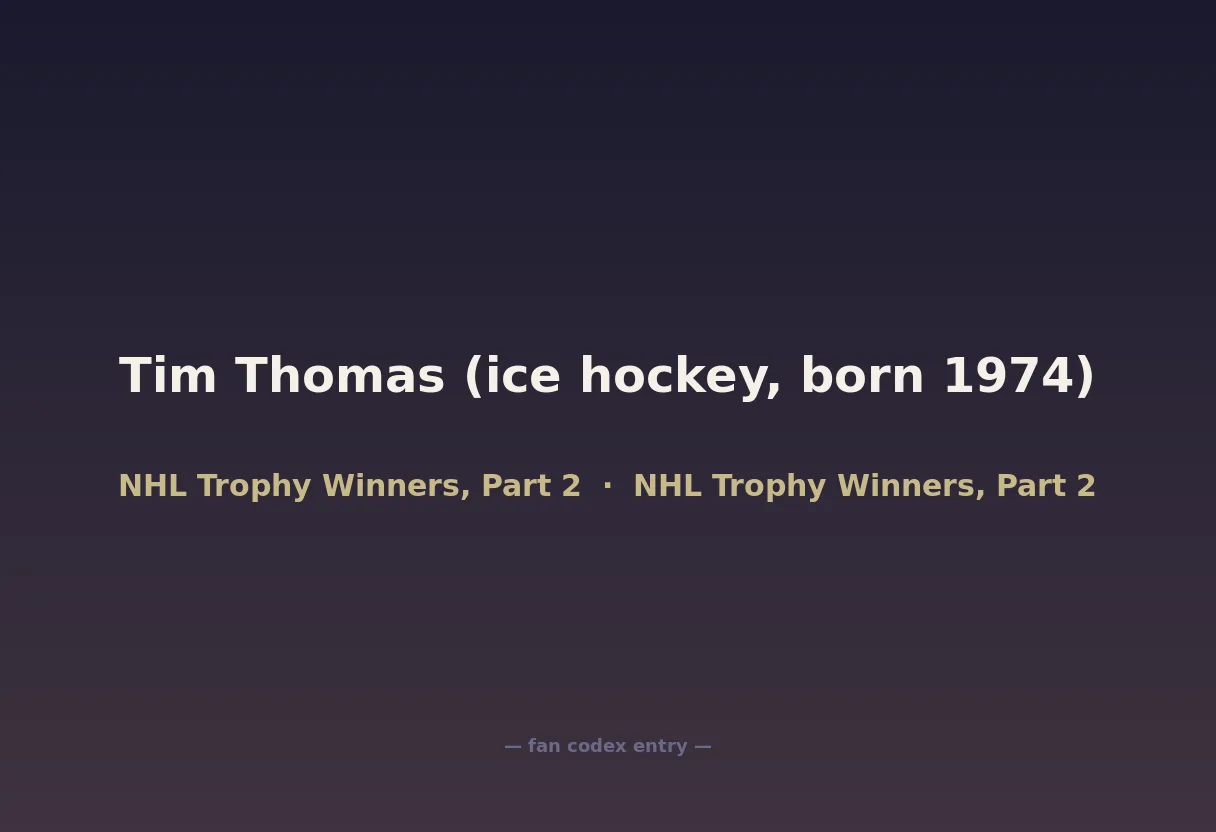 Tim Thomas (ice hockey, born 1974)

NHL Trophy Winners, Part 2 · NHL Trophy Winners, Part 2

— fan codex entry —